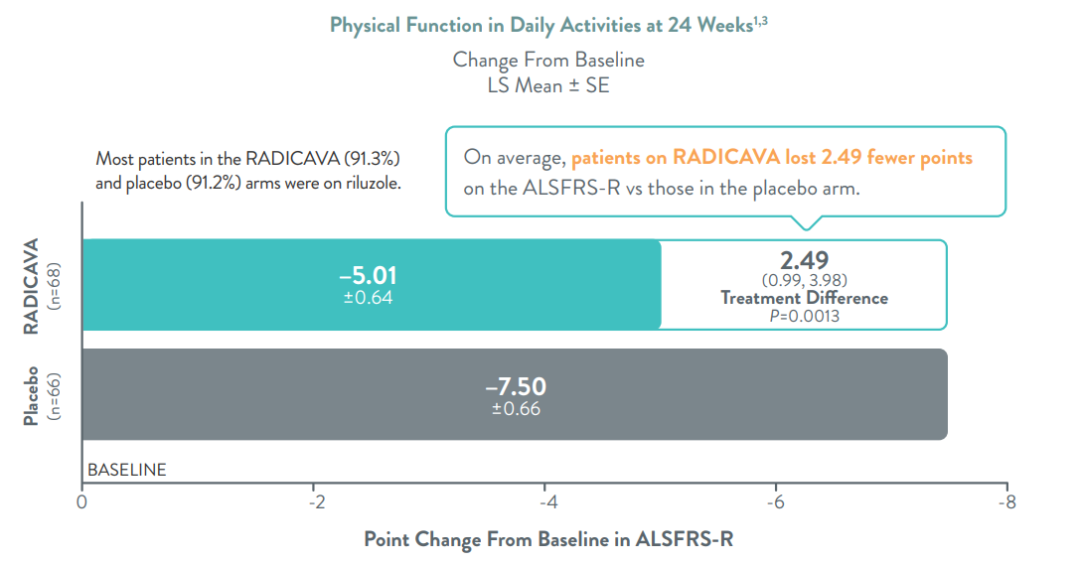 Physical Function in Daily Activities at 24 Weeks$^{1,3}$

Change From Baseline
LS Mean ± SE

Most patients in the RADICAVA (91.3%) and placebo (91.2%) arms were on riluzole.

On average, patients on RADICAVA lost 2.49 fewer points on the ALSFRS-R vs those in the placebo arm.

RADICAVA (n=68)

–5.01
±0.64

2.49
(0.99, 3.98)
Treatment Difference
P=0.0013

Placebo (n=66)

–7.50
±0.66

BASELINE

0
-2
-4
-6
-8

Point Change From Baseline in ALSFRS-R